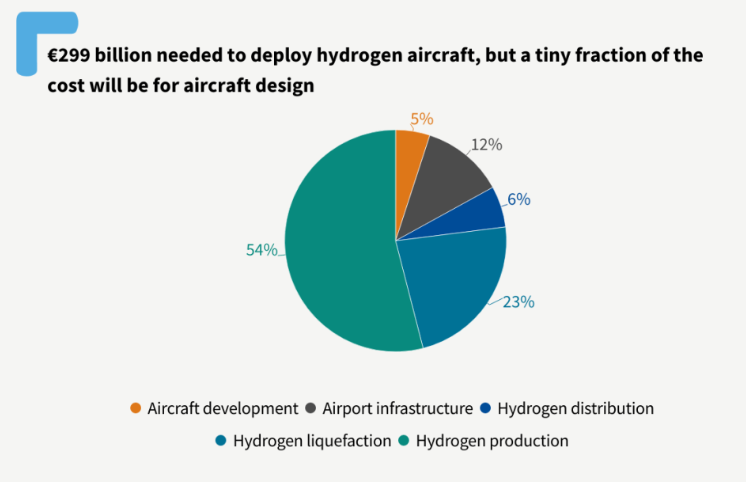 €299 billion needed to deploy hydrogen aircraft, but a tiny fraction of the cost will be for aircraft design

5%
12%
6%
23%
54%

Aircraft development
Airport infrastructure
Hydrogen distribution
Hydrogen liquefaction
Hydrogen production